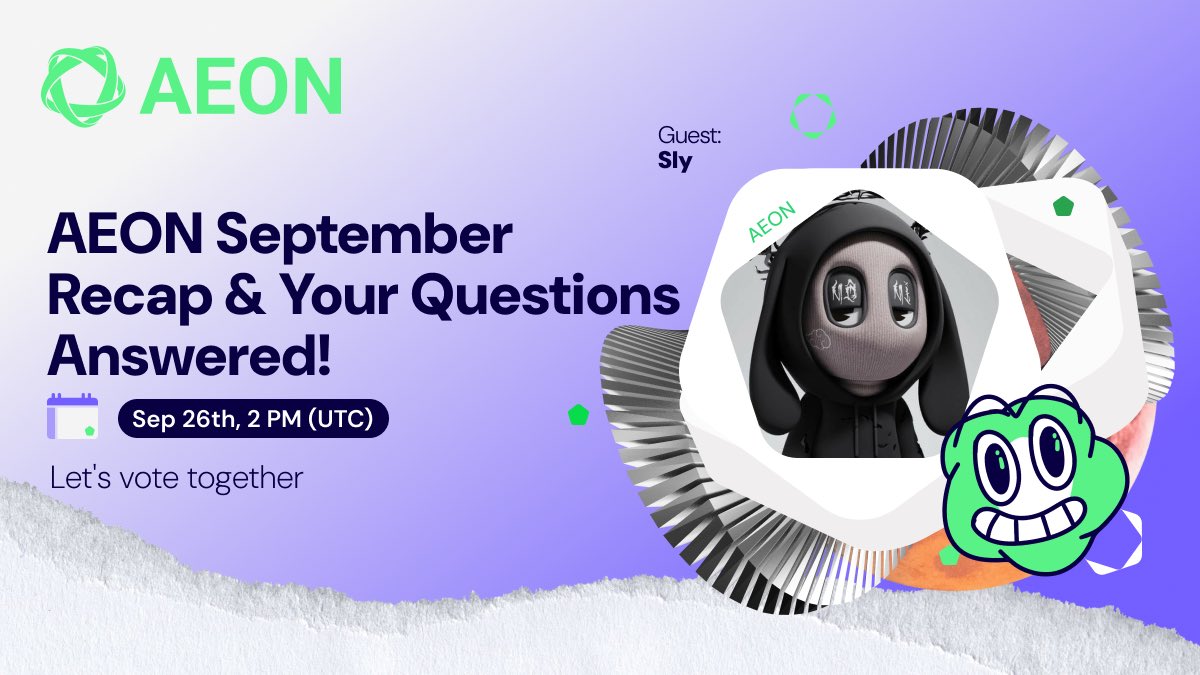 AEON

AEON September Recap & Your Questions Answered!

Sep 26th, 2 PM (UTC)

Let's vote together

Guest:
Sly

AEON